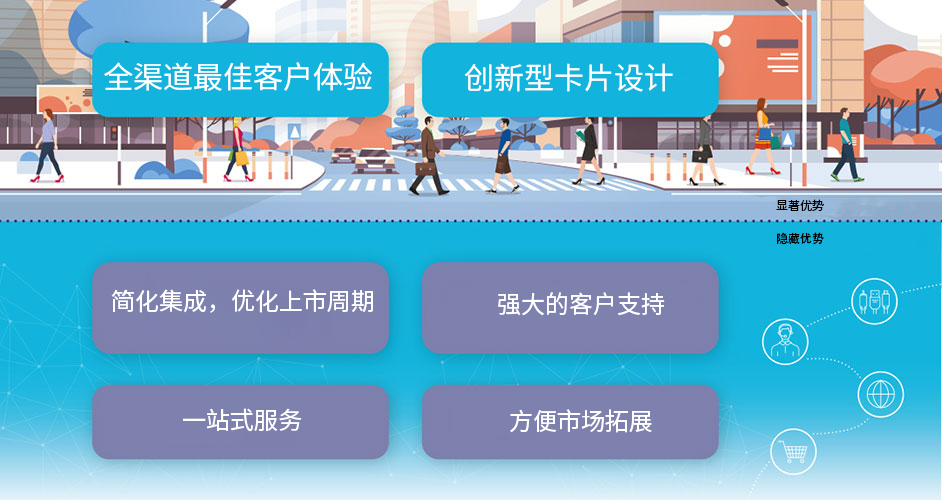 全渠道最佳客户体验

创新型卡片设计

显著优势

隐藏优势

简化集成，优化上市周期

强大的客户支持

一站式服务

方便市场拓展